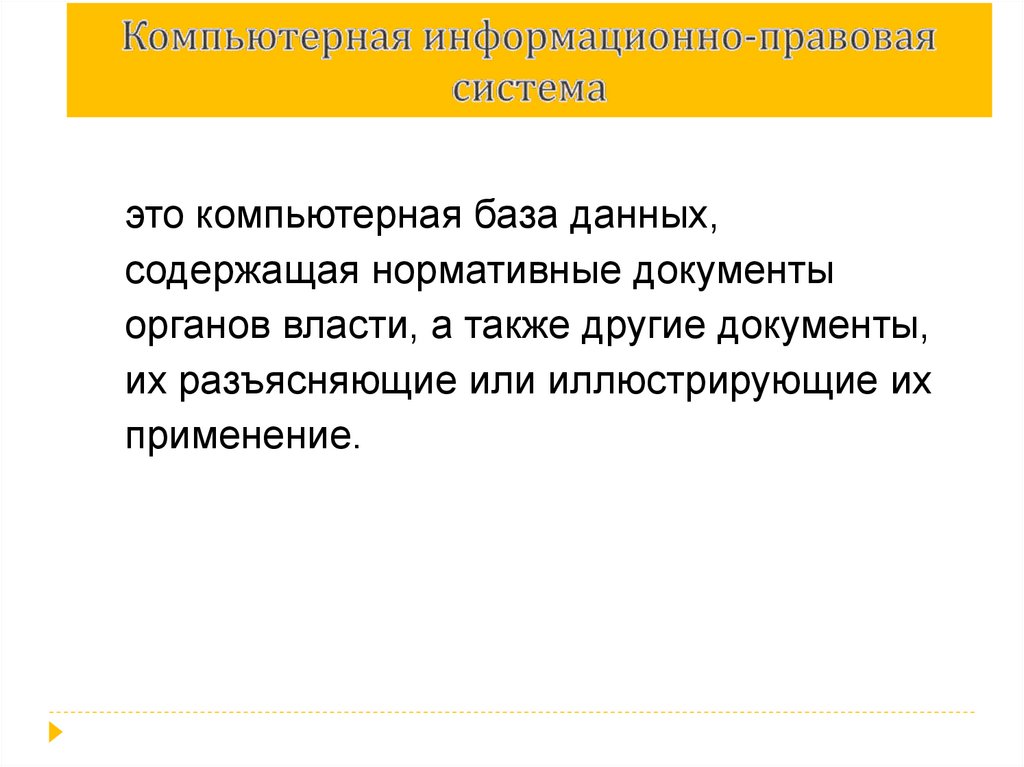 Компьютерная информационно-правовая система

это компьютерная база данных, содержащая нормативные документы органов власти, а также другие документы, их разъясняющие или иллюстрирующие их применение.